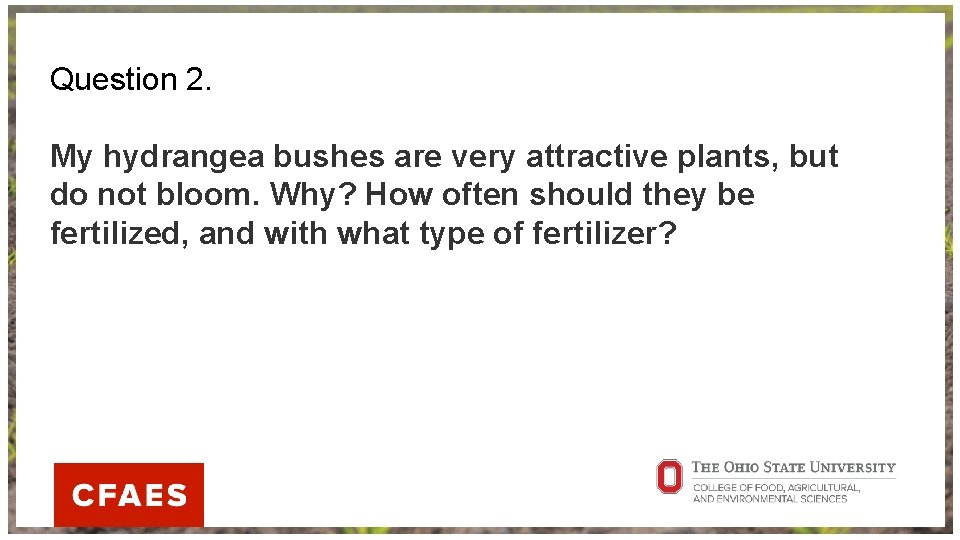 Question 2.

My hydrangea bushes are very attractive plants, but do not bloom. Why? How often should they be fertilized, and with what type of fertilizer?

CFAES

THE OHIO STATE UNIVERSITY
COLLEGE OF FOOD, AGRICULTURAL, AND ENVIRONMENTAL SCIENCES